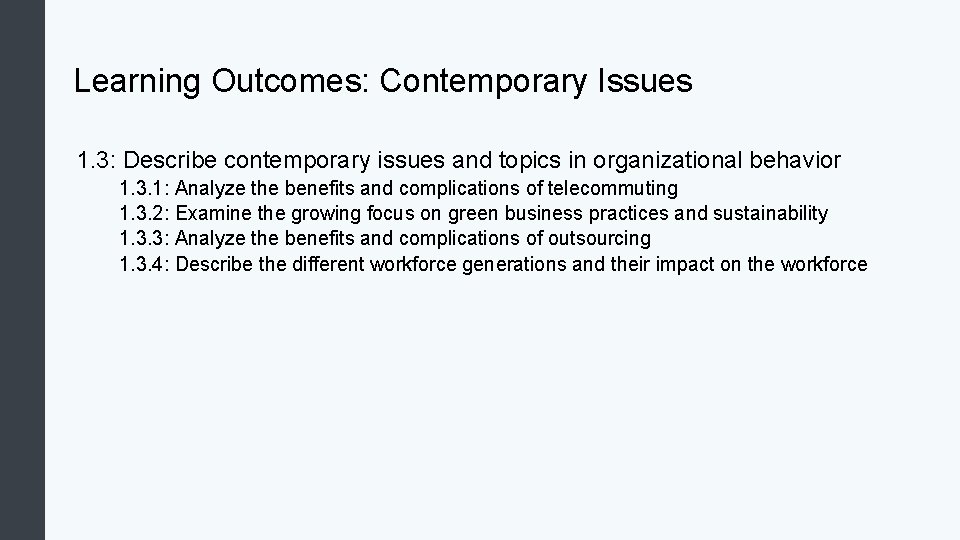 Learning Outcomes: Contemporary Issues

1.3: Describe contemporary issues and topics in organizational behavior
1.3.1: Analyze the benefits and complications of telecommuting
1.3.2: Examine the growing focus on green business practices and sustainability
1.3.3: Analyze the benefits and complications of outsourcing
1.3.4: Describe the different workforce generations and their impact on the workforce